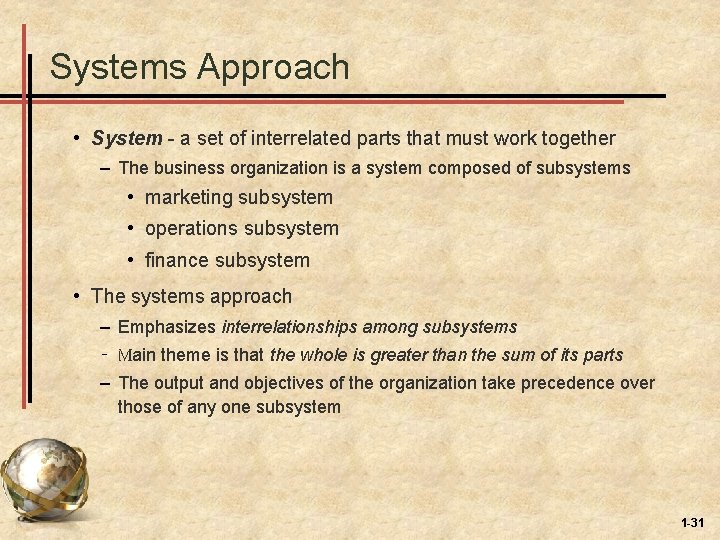 Systems Approach

• System - a set of interrelated parts that must work together
– The business organization is a system composed of subsystems
• marketing subsystem
• operations subsystem
• finance subsystem

• The systems approach
– Emphasizes interrelationships among subsystems
- Main theme is that the whole is greater than the sum of its parts
– The output and objectives of the organization take precedence over those of any one subsystem

1-31